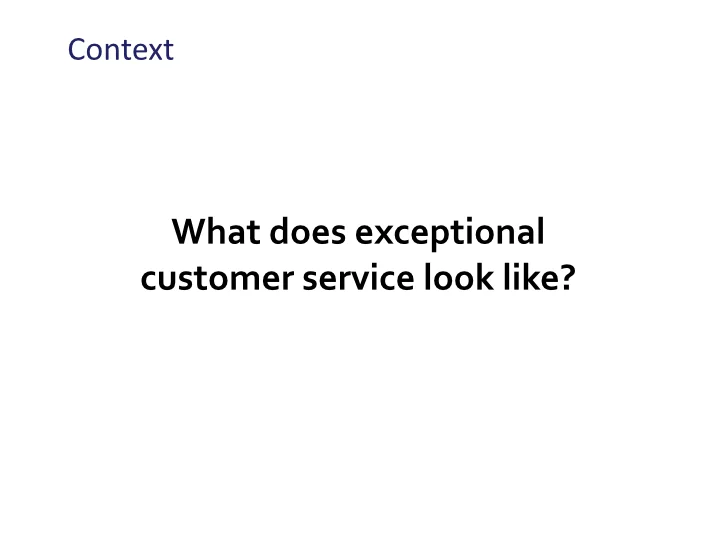 Context

What does exceptional customer service look like?